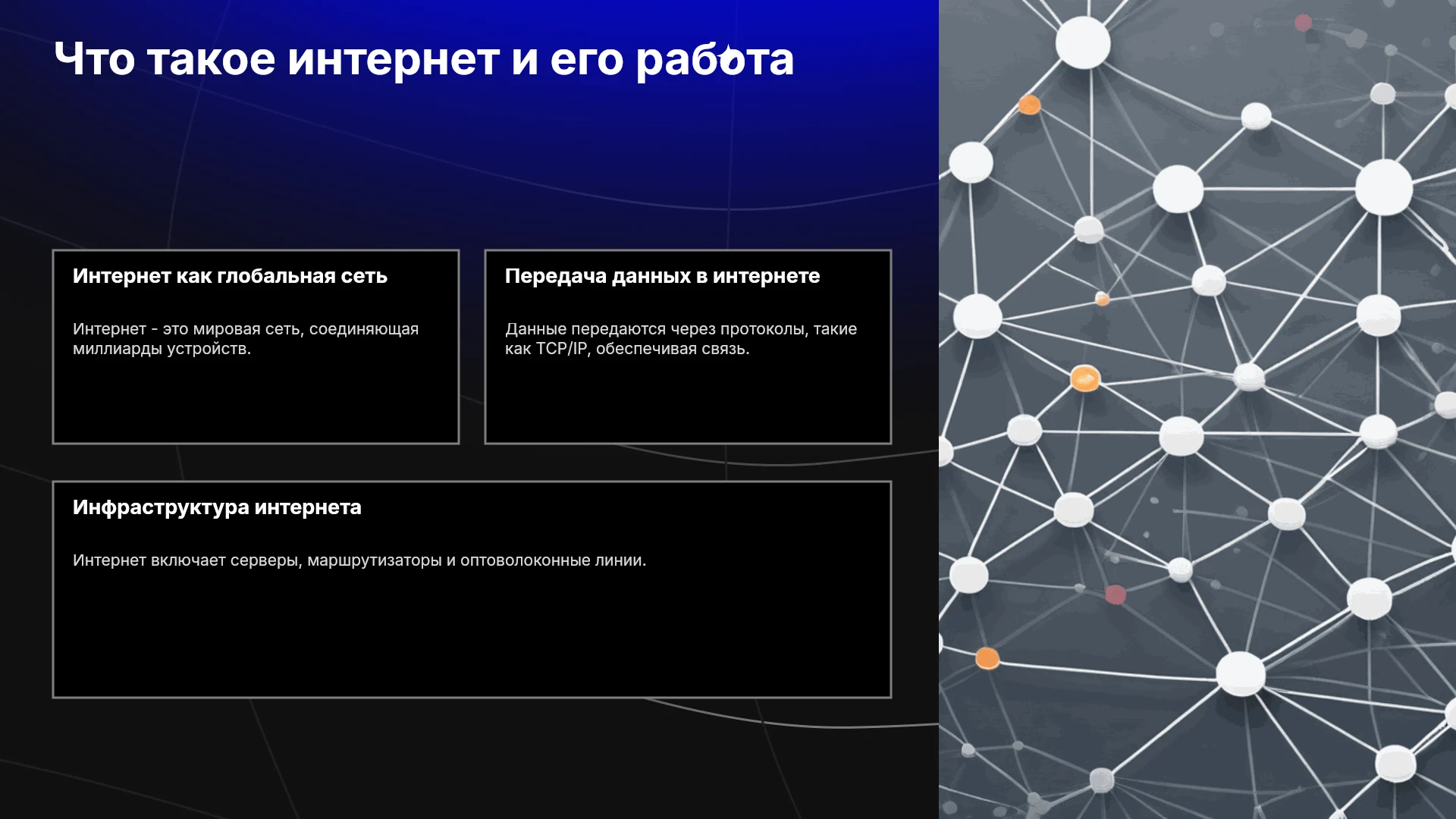 Что такое интернет и его работа

Интернет как глобальная сеть

Интернет - это мировая сеть, соединяющая миллиарды устройств.

Передача данных в интернете

Данные передаются через протоколы, такие как TCP/IP, обеспечивая связь.

Инфраструктура интернета

Интернет включает серверы, маршрутизаторы и оптоволоконные линии.